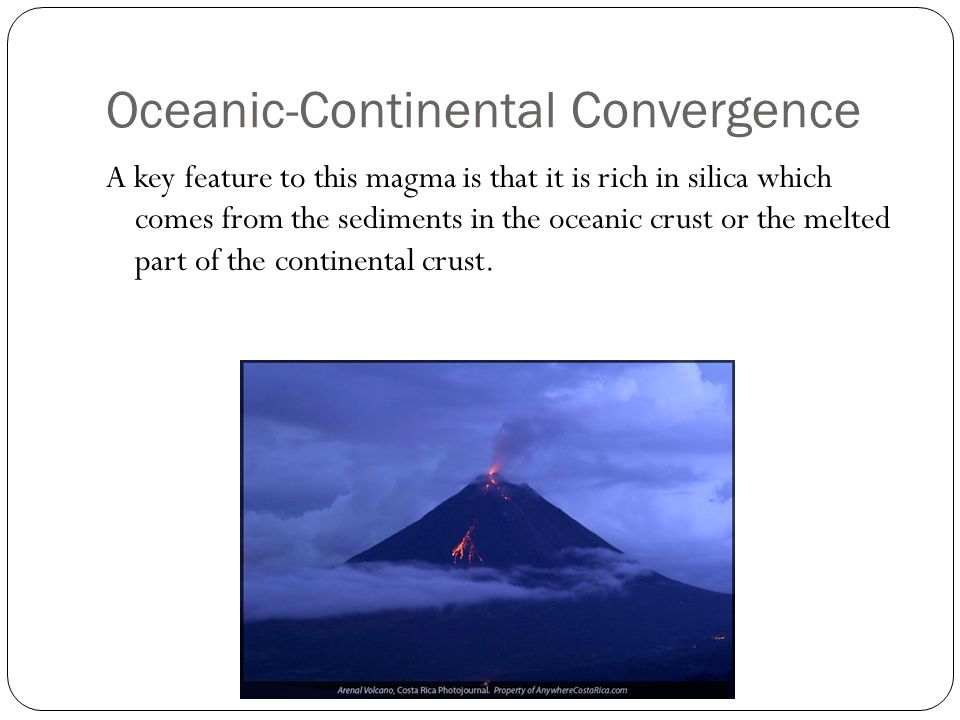 Oceanic-Continental Convergence

A key feature to this magma is that it is rich in silica which comes from the sediments in the oceanic crust or the melted part of the continental crust.

Arenal Volcano, Costa Rica Photojournal. Property of AnywhereCostaRica.com